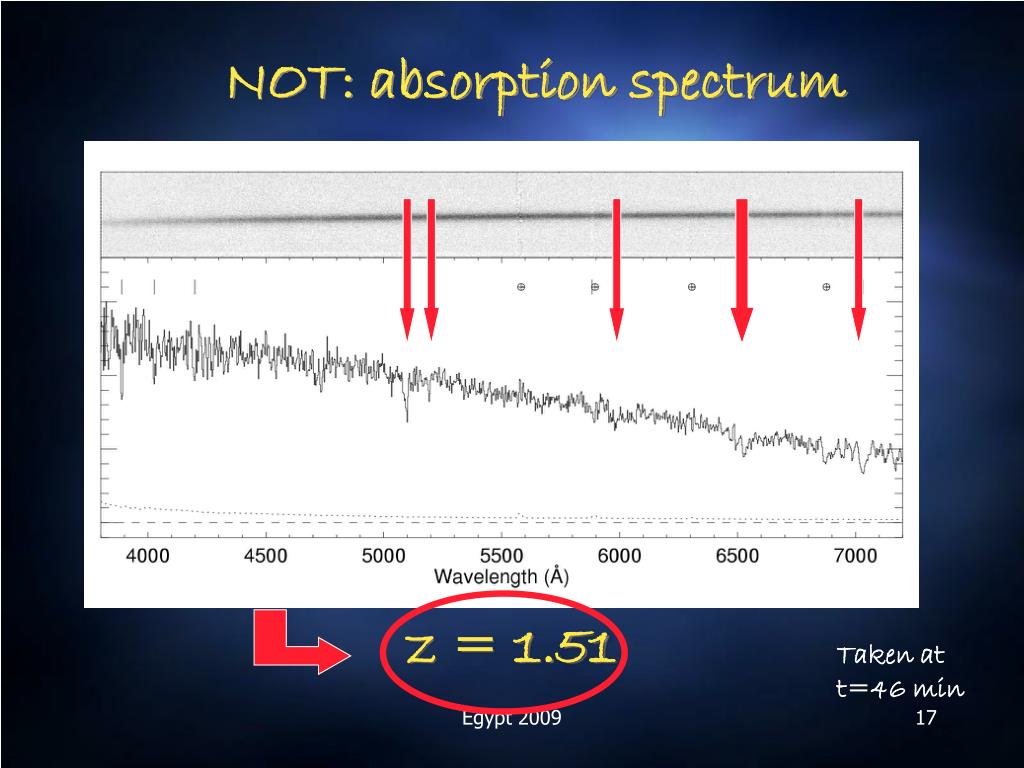 NOT: absorption spectrum

⊕ ⊕ ⊕ ⊕

4000 4500 5000 5500 6000 6500 7000
Wavelength (Å)

z = 1.51

Taken at t=46 min

Egypt 2009

17